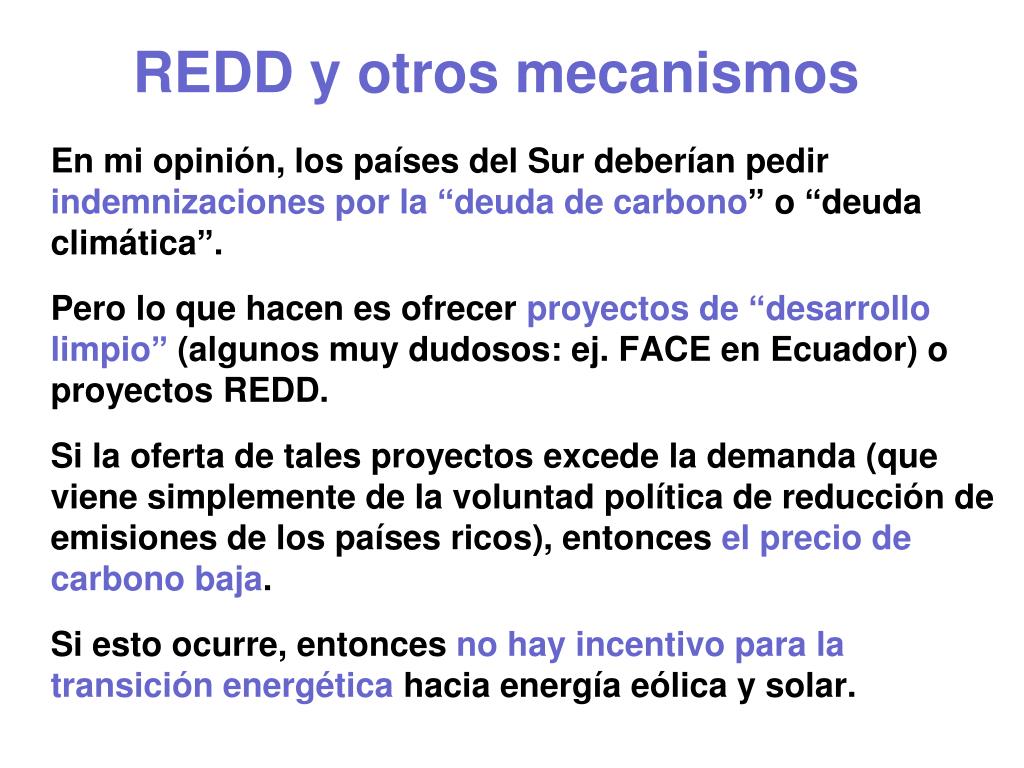 REDD y otros mecanismos

En mi opinión, los países del Sur deberían pedir indemnizaciones por la “deuda de carbono” o “deuda climática”.

Pero lo que hacen es ofrecer proyectos de “desarrollo limpio” (algunos muy dudosos: ej. FACE en Ecuador) o proyectos REDD.

Si la oferta de tales proyectos excede la demanda (que viene simplemente de la voluntad política de reducción de emisiones de los países ricos), entonces el precio de carbono baja.

Si esto ocurre, entonces no hay incentivo para la transición energética hacia energía eólica y solar.